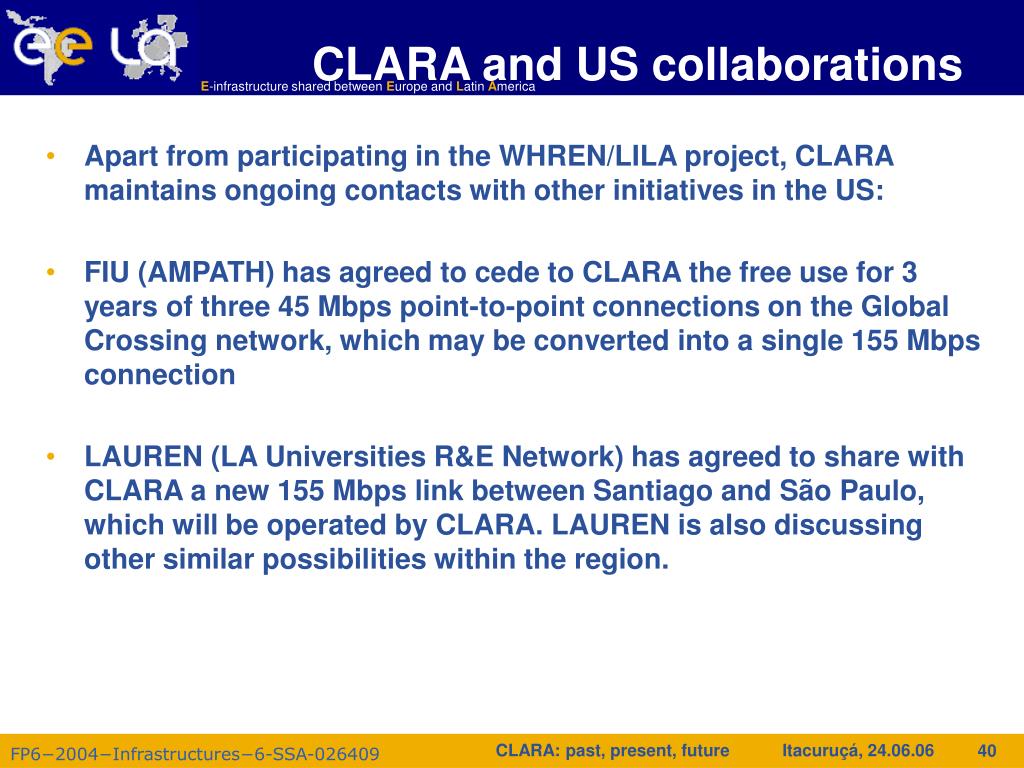 ee LA

CLARA and US collaborations

E-infrastructure shared between Europe and Latin America

• Apart from participating in the WHREN/LILA project, CLARA maintains ongoing contacts with other initiatives in the US:

• FIU (AMPATH) has agreed to cede to CLARA the free use for 3 years of three 45 Mbps point-to-point connections on the Global Crossing network, which may be converted into a single 155 Mbps connection

• LAUREN (LA Universities R&E Network) has agreed to share with CLARA a new 155 Mbps link between Santiago and São Paulo, which will be operated by CLARA. LAUREN is also discussing other similar possibilities within the region.

FP6−2004−Infrastructures−6-SSA-026409

CLARA: past, present, future

Itacuruçá, 24.06.06

40